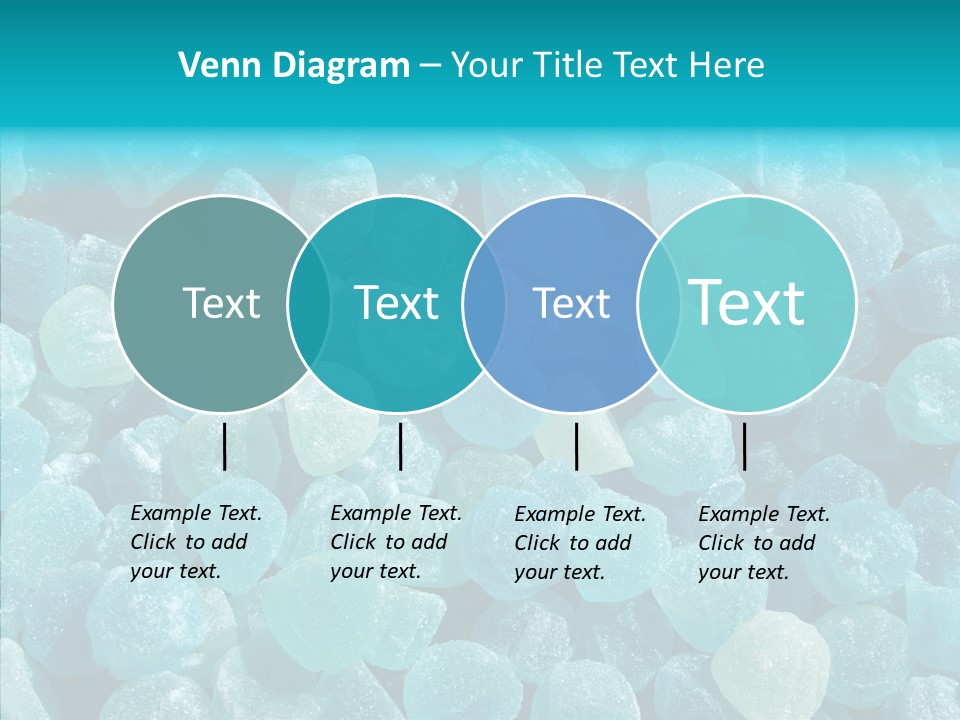 Venn Diagram – Your Title Text Here

Text

Text

Text

Text

Example Text. Click to add your text.

Example Text. Click to add your text.

Example Text. Click to add your text.

Example Text. Click to add your text.